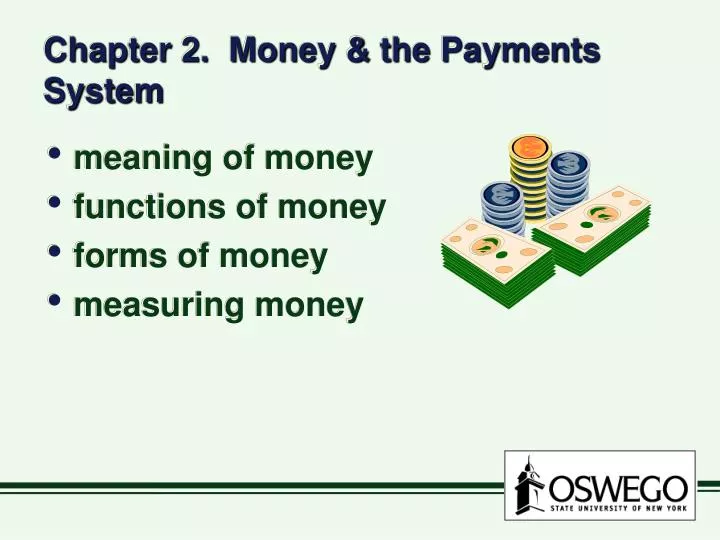 Chapter 2. Money & the Payments System

• meaning of money
• functions of money
• forms of money
• measuring money

OSWEGO
STATE UNIVERSITY OF NEW YORK